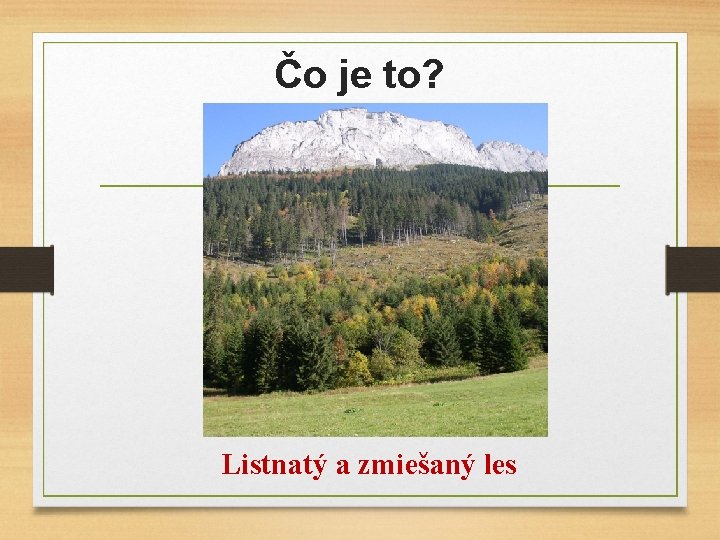 Čo je to?

Listnatý a zmiešaný les